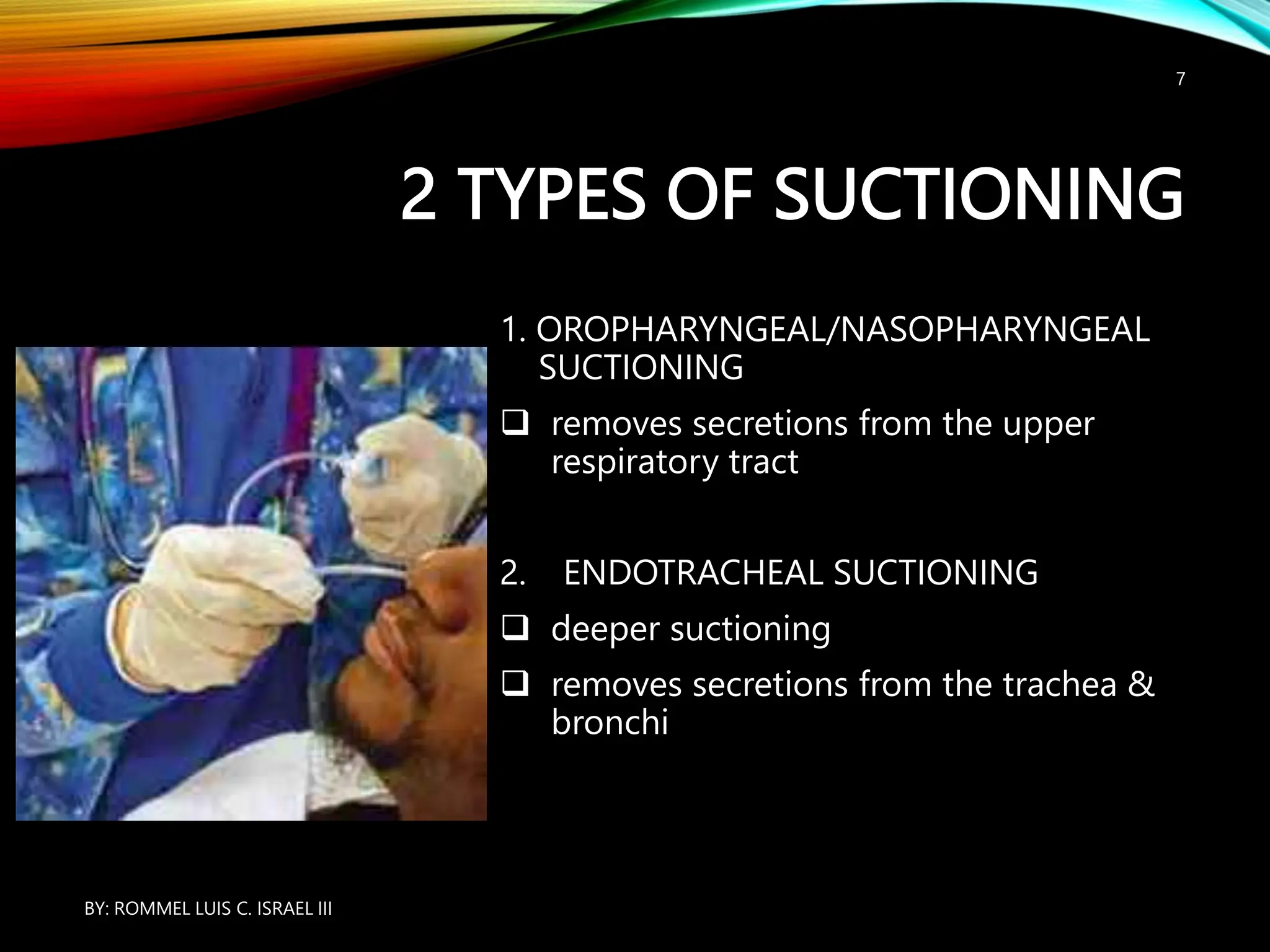 7

2 TYPES OF SUCTIONING

1. OROPHARYNGEAL/NASOPHARYNGEAL SUCTIONING

❑ removes secretions from the upper respiratory tract

2. ENDOTRACHEAL SUCTIONING

❑ deeper suctioning

❑ removes secretions from the trachea & bronchi

BY: ROMMEL LUIS C. ISRAEL III